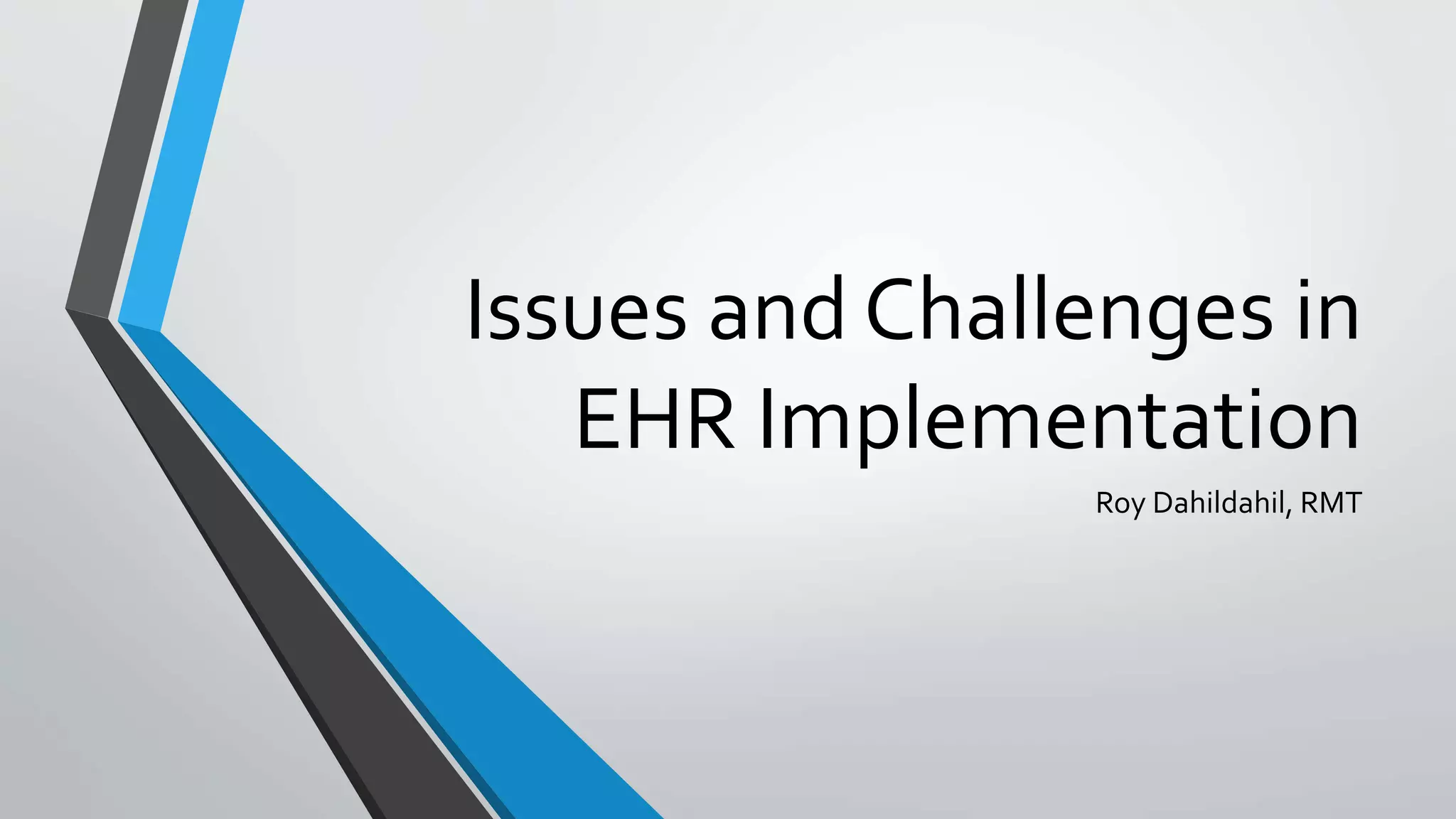 Issues and Challenges in EHR Implementation

Roy Dahildahil, RMT